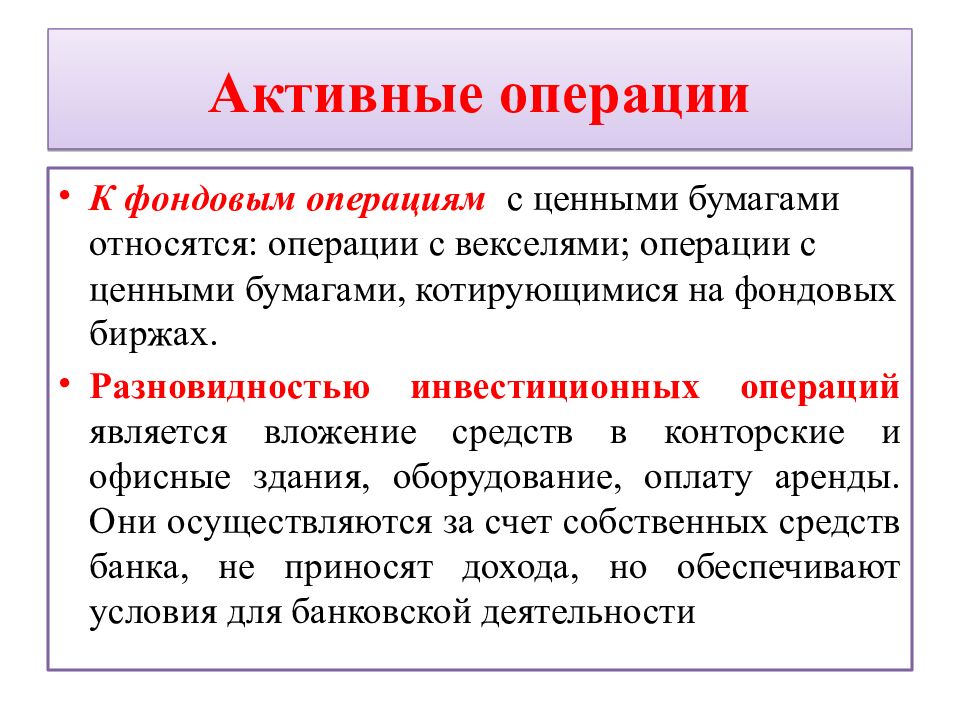 Активные операции

• К фондовым операциям с ценными бумагами относятся: операции с векселями; операции с ценными бумагами, котирующимися на фондовых биржах.

• Разновидностью инвестиционных операций является вложение средств в конторские и офисные здания, оборудование, оплату аренды. Они осуществляются за счет собственных средств банка, не приносят дохода, но обеспечивают условия для банковской деятельности